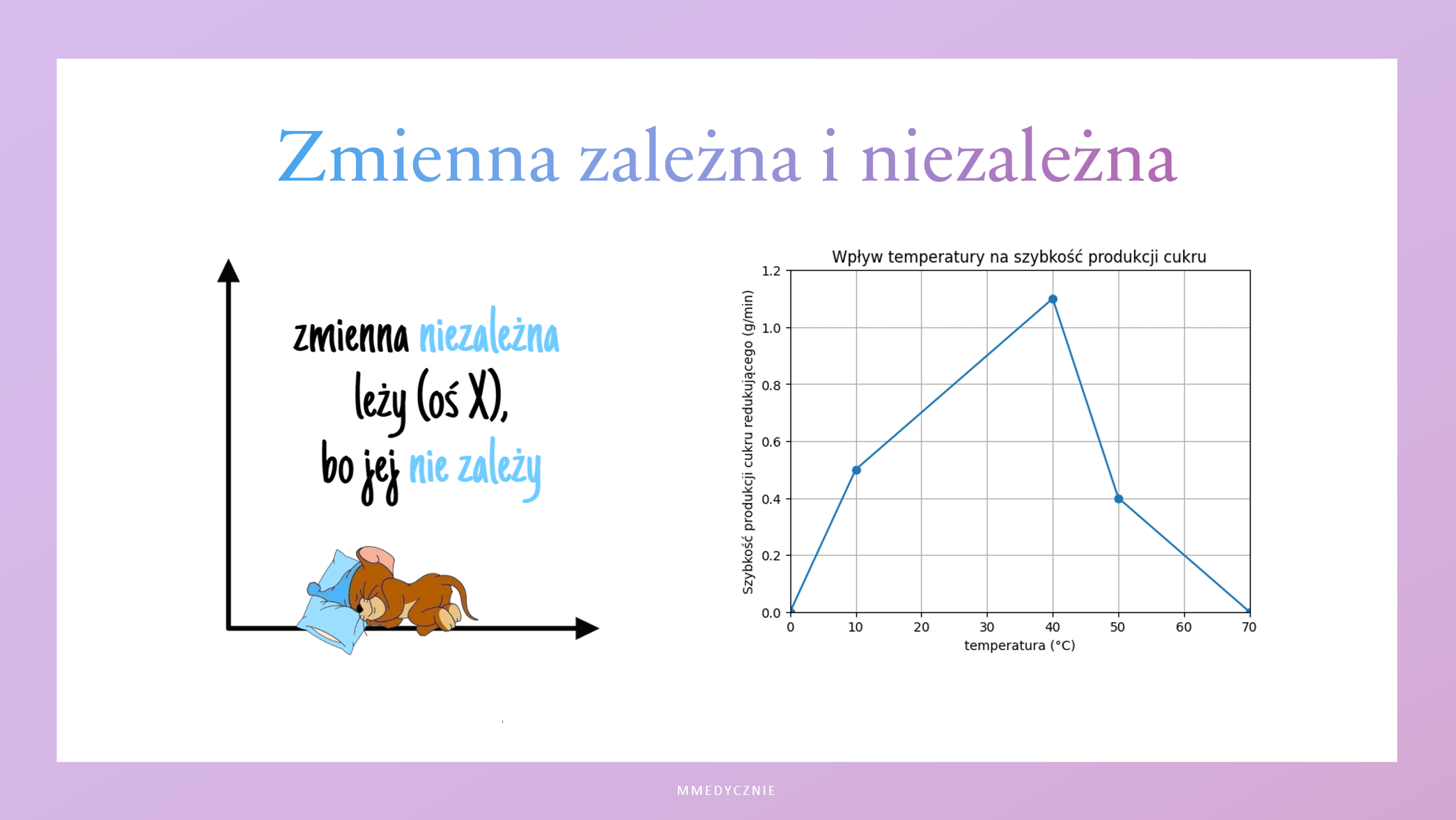 Zmienna zależna i niezależna

zmienna niezależna leży (oś X), bo jej nie zależy

Wpływ temperatury na szybkość produkcji cukru

Szybkość produkcji cukru redukującego (g/min)

1.2
1.0
0.8
0.6
0.4
0.2
0.0

0 10 20 30 40 50 60 70

temperatura (°C)

MMEDYCZNIE